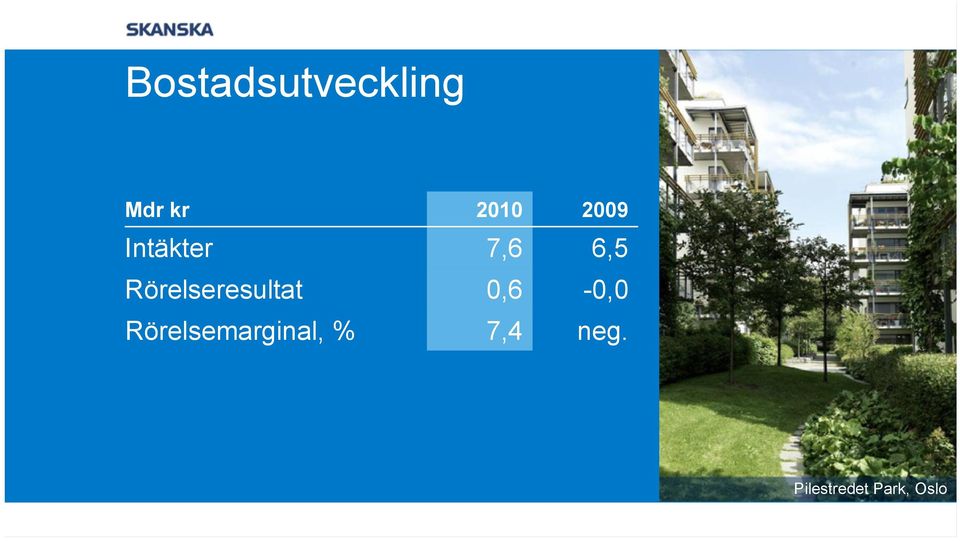 SKANSKA

Bostadsutveckling

| Mdr kr | 2010 | 2009 |
|---|---|---|
| Intäkter | 7,6 | 6,5 |
| Rörelseresultat | 0,6 | -0,0 |
| Rörelsemarginal, % | 7,4 | neg. |

Pilestredet Park, Oslo